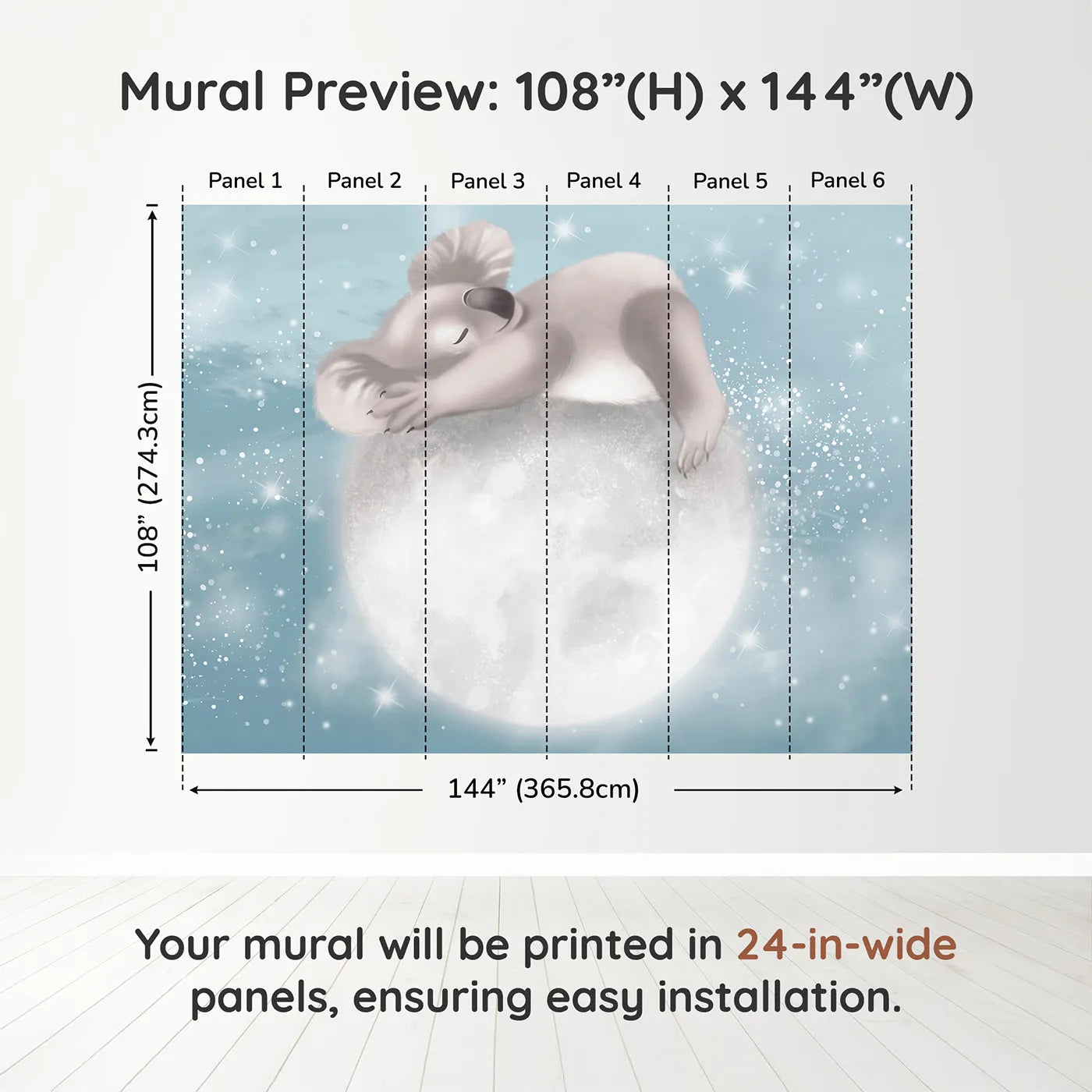 Mural Preview: 108”(H) x 144”(W)

Panel 1 Panel 2 Panel 3 Panel 4 Panel 5 Panel 6

108” (274.3cm)

144” (365.8cm)

Your mural will be printed in 24-in-wide panels, ensuring easy installation.